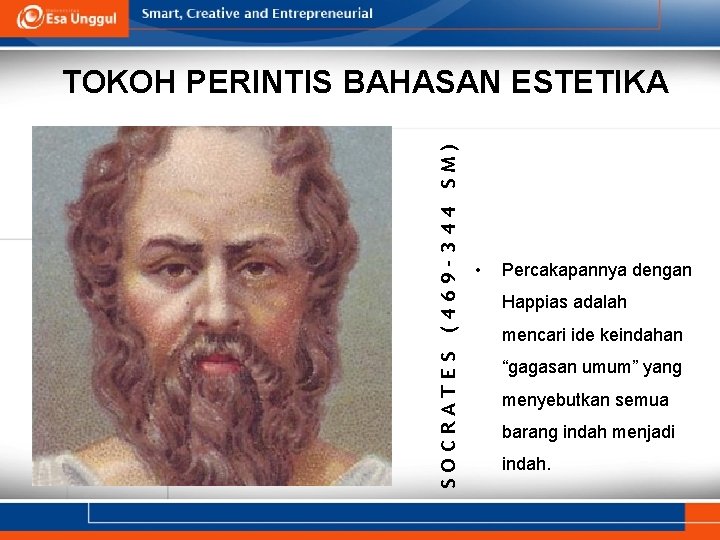 Esa Unggul

Smart, Creative and Entrepreneurial

TOKOH PERINTIS BAHASAN ESTETIKA

SOCRATES (469-344 SM)

• Percakapannya dengan Happias adalah mencari ide keindahan “gagasan umum” yang menyebutkan semua barang indah menjadi indah.